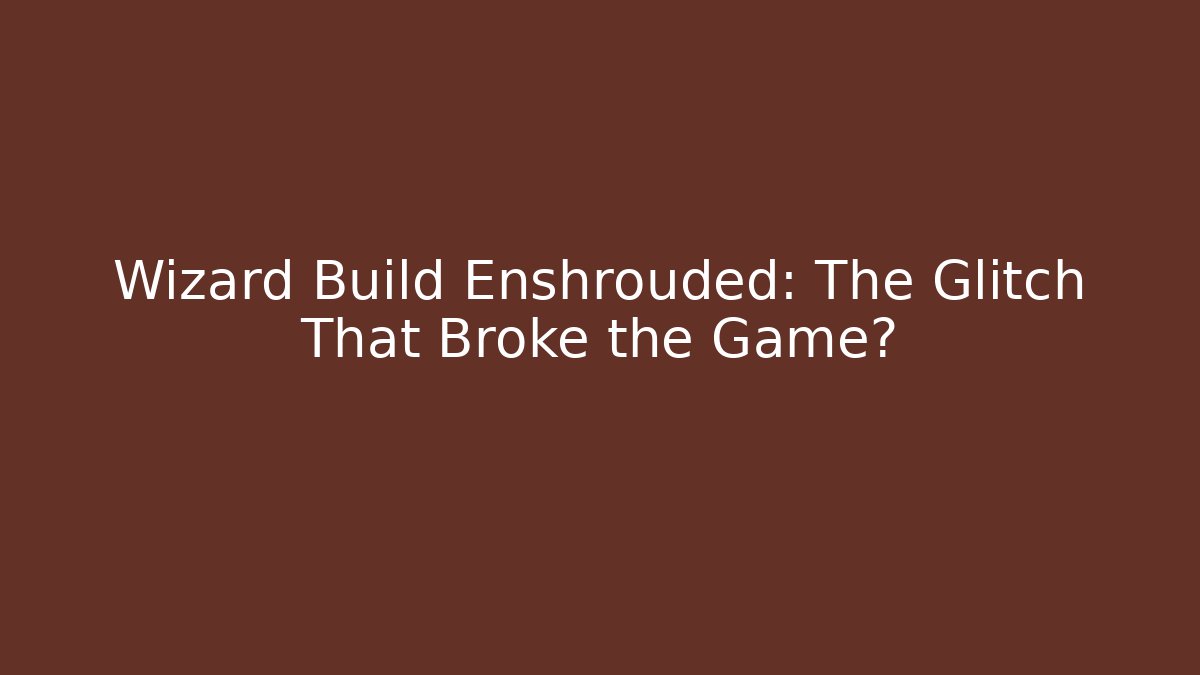 Wizard Build Enshrouded: The Glitch That Broke the Game?